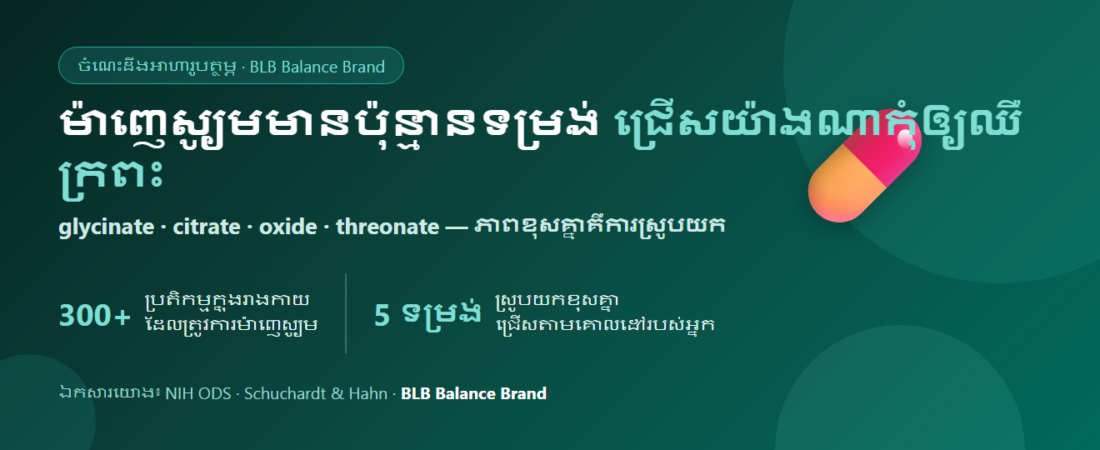 ចំណេះដឹងអាហារូបត្ថម្ភ · BLB Balance Brand

ម៉ាញេស្យូមមានប៉ុន្មានទម្រង់ ជ្រើសយ៉ាងណាកុំឲ្យឈឺក្រពះ

glycinate · citrate · oxide · threonate — ភាពខុសគ្នាគឺការស្រូបយក

300+ ប្រតិកម្មក្នុងរាងកាយ ដែលត្រូវការម៉ាញេស្យូម

5 ទម្រង់ ស្រូបយកខុសគ្នា ជ្រើសតាមគោលដៅរបស់អ្នក

ឯកសារយោង៖ NIH ODS · Schuchardt & Hahn · BLB Balance Brand